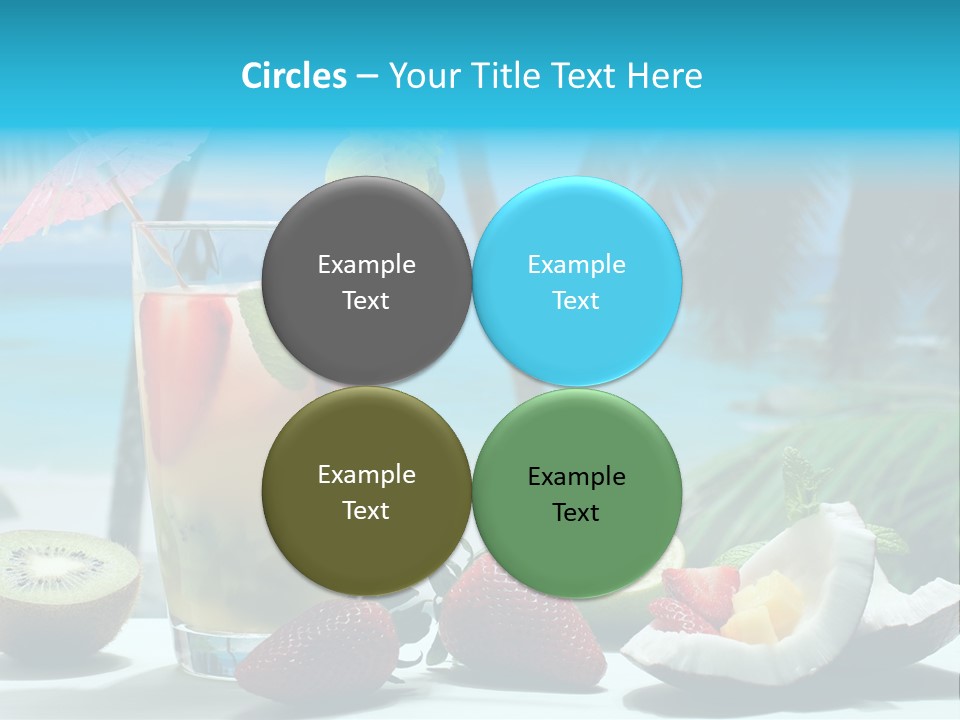 Circles – Your Title Text Here

Example Text

Example Text

Example Text

Example Text